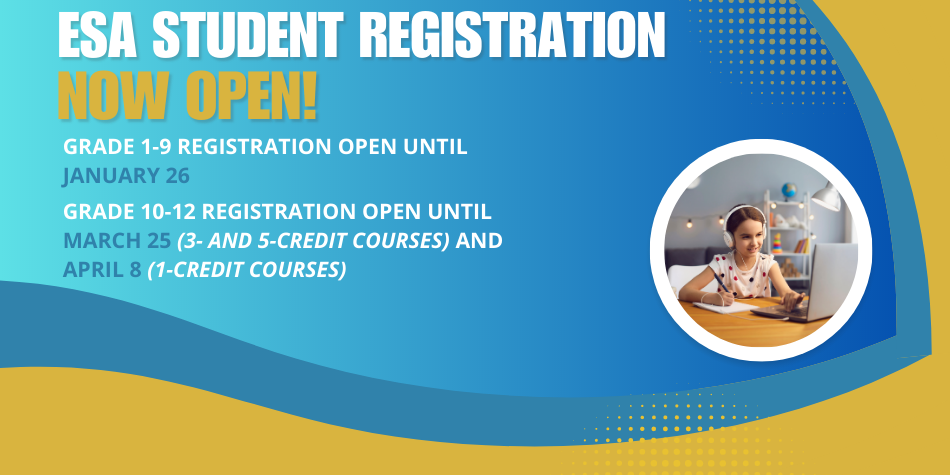 ESA STUDENT REGISTRATION
NOW OPEN!

GRADE 1-9 REGISTRATION OPEN UNTIL JANUARY 26

GRADE 10-12 REGISTRATION OPEN UNTIL MARCH 25 (3- AND 5-CREDIT COURSES) AND APRIL 8 (1-CREDIT COURSES)